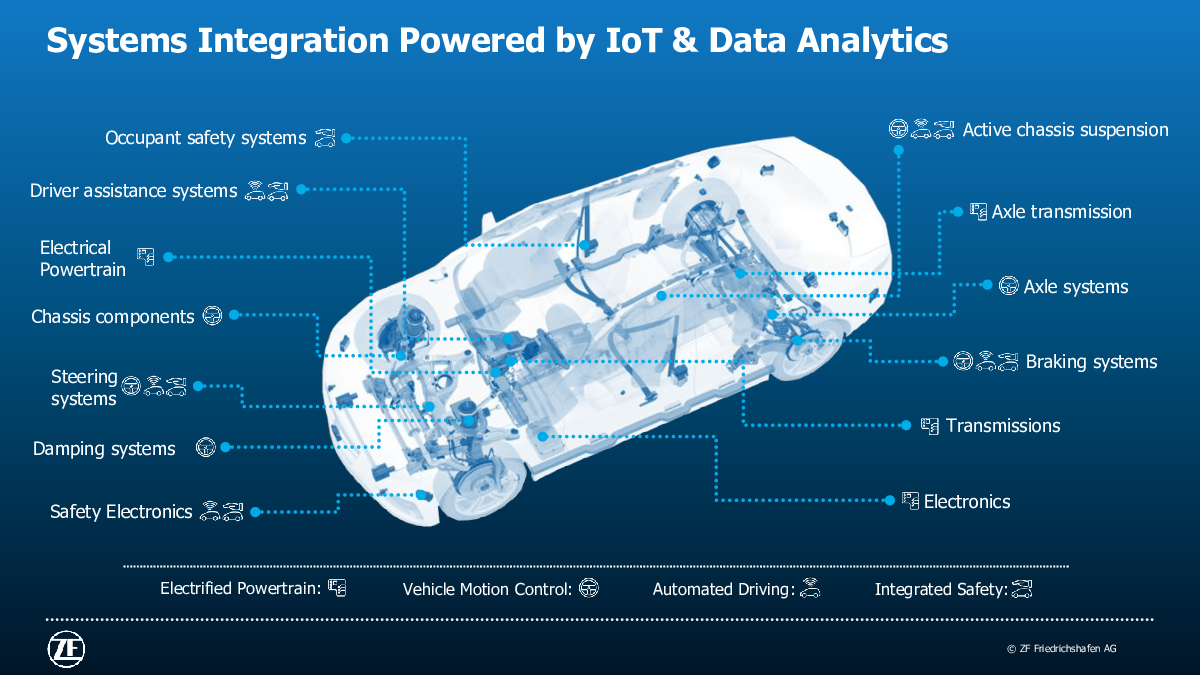 Systems Integration Powered by IoT & Data Analytics

Occupant safety systems

Driver assistance systems

Electrical Powertrain

Chassis components

Steering systems

Damping systems

Safety Electronics

Active chassis suspension

Axle transmission

Axle systems

Braking systems

Transmissions

Electronics

Electrified Powertrain: Vehicle Motion Control: Automated Driving: Integrated Safety:

ZF

© ZF Friedrichshafen AG